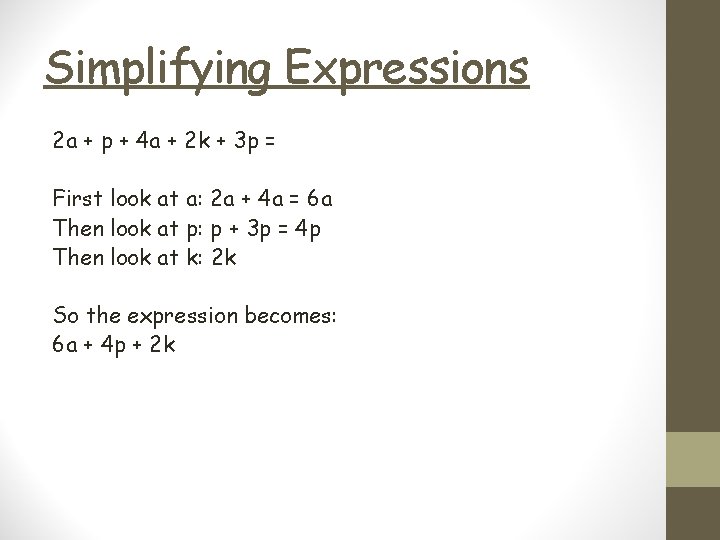 Simplifying Expressions

$2a + p + 4a + 2k + 3p =$

First look at a: $2a + 4a = 6a$
Then look at p: $p + 3p = 4p$
Then look at k: $2k$

So the expression becomes:
$6a + 4p + 2k$